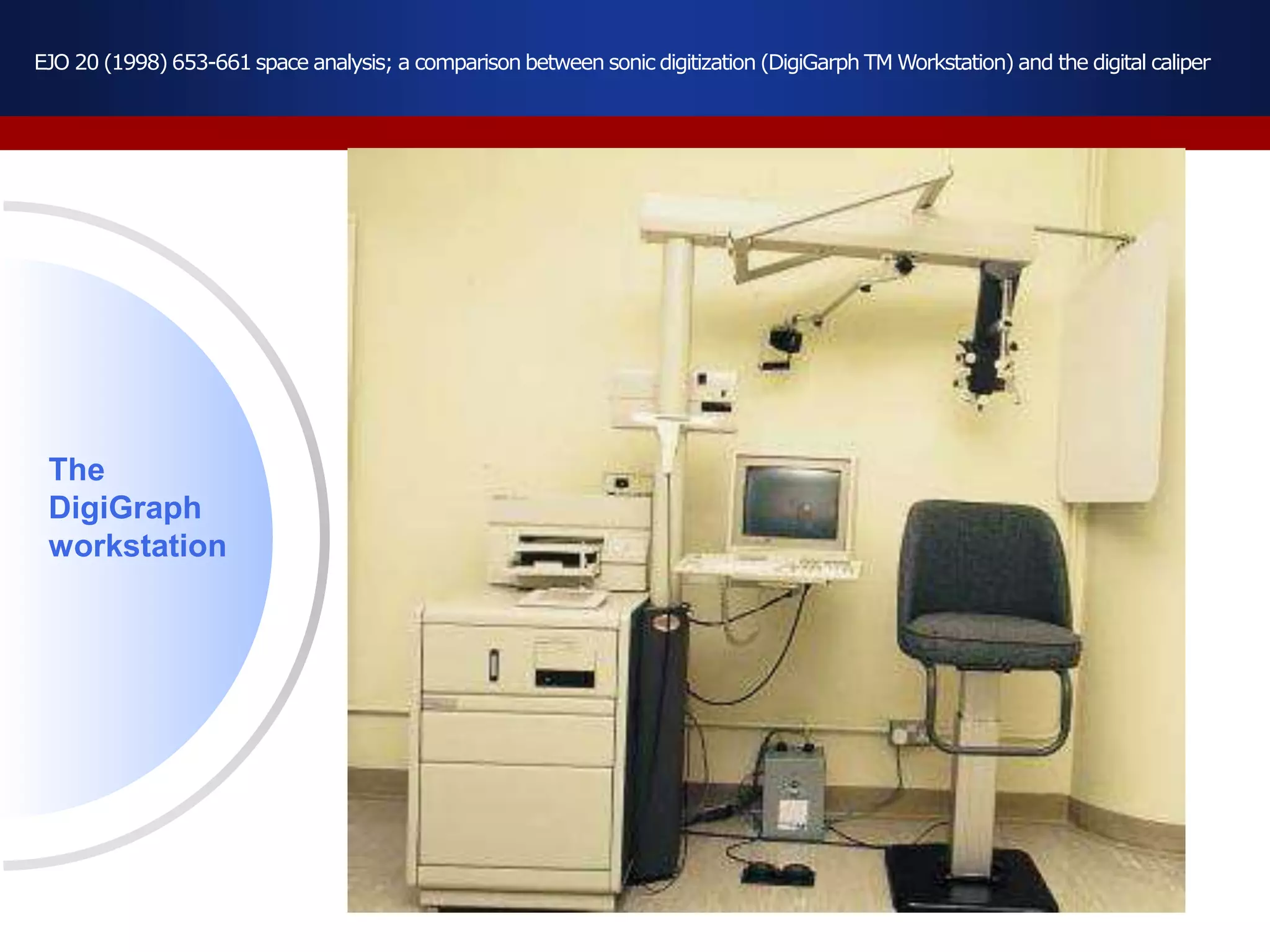 EJO 20 (1998) 653-661 space analysis; a comparison between sonic digitization (DigiGarph TM Workstation) and the digital caliper

The DigiGraph workstation